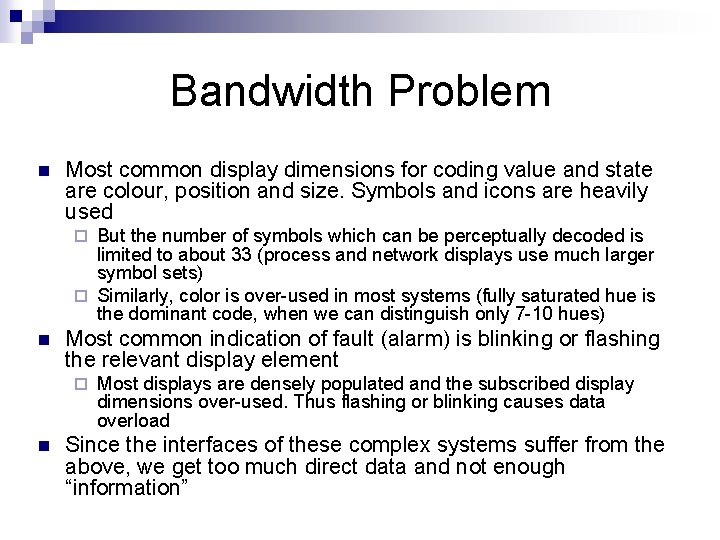 Bandwidth Problem

Most common display dimensions for coding value and state are colour, position and size. Symbols and icons are heavily used

But the number of symbols which can be perceptually decoded is limited to about 33 (process and network displays use much larger symbol sets)

Similarly, color is over-used in most systems (fully saturated hue is the dominant code, when we can distinguish only 7-10 hues)

Most common indication of fault (alarm) is blinking or flashing the relevant display element

Most displays are densely populated and the subscribed display dimensions over-used. Thus flashing or blinking causes data overload

Since the interfaces of these complex systems suffer from the above, we get too much direct data and not enough “information”